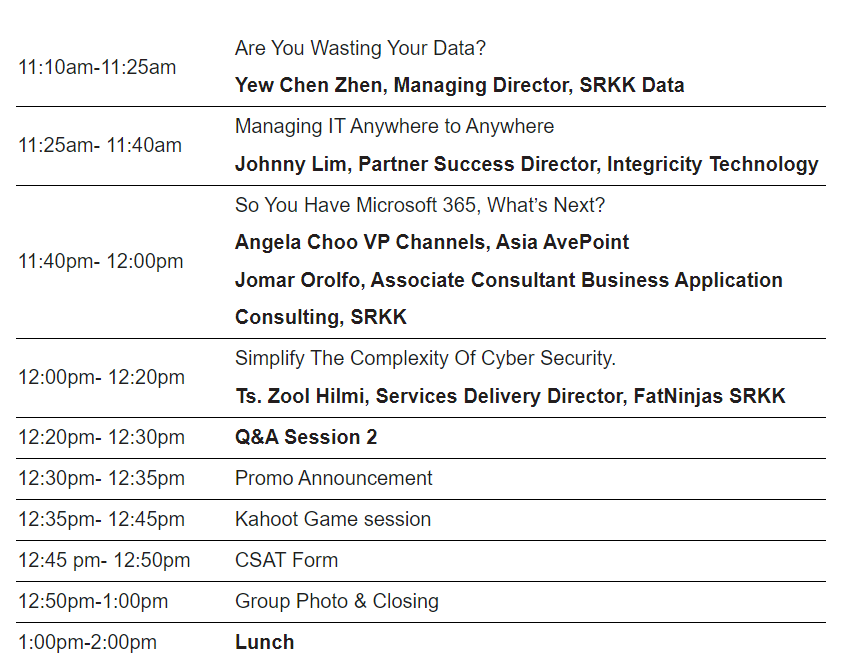 | | |
|---|---|
| 11:10am-11:25am | Are You Wasting Your Data? **Yew Chen Zhen, Managing Director, SRKK Data** |
| 11:25am- 11:40am | Managing IT Anywhere to Anywhere **Johnny Lim, Partner Success Director, Integricity Technology** |
| 11:40pm- 12:00pm | So You Have Microsoft 365, What's Next? **Angela Choo VP Channels, Asia AvePoint** **Jomar Orolfo, Associate Consultant Business Application Consulting, SRKK** |
| 12:00pm- 12:20pm | Simplify The Complexity Of Cyber Security. **Ts. Zool Hilmi, Services Delivery Director, FatNinjas SRKK** |
| 12:20pm- 12:30pm | **Q&A Session 2** |
| 12:30pm- 12:35pm | Promo Announcement |
| 12:35pm- 12:45pm | Kahoot Game session |
| 12:45 pm- 12:50pm | CSAT Form |
| 12:50pm-1:00pm | Group Photo & Closing |
| 1:00pm-2:00pm | **Lunch** |